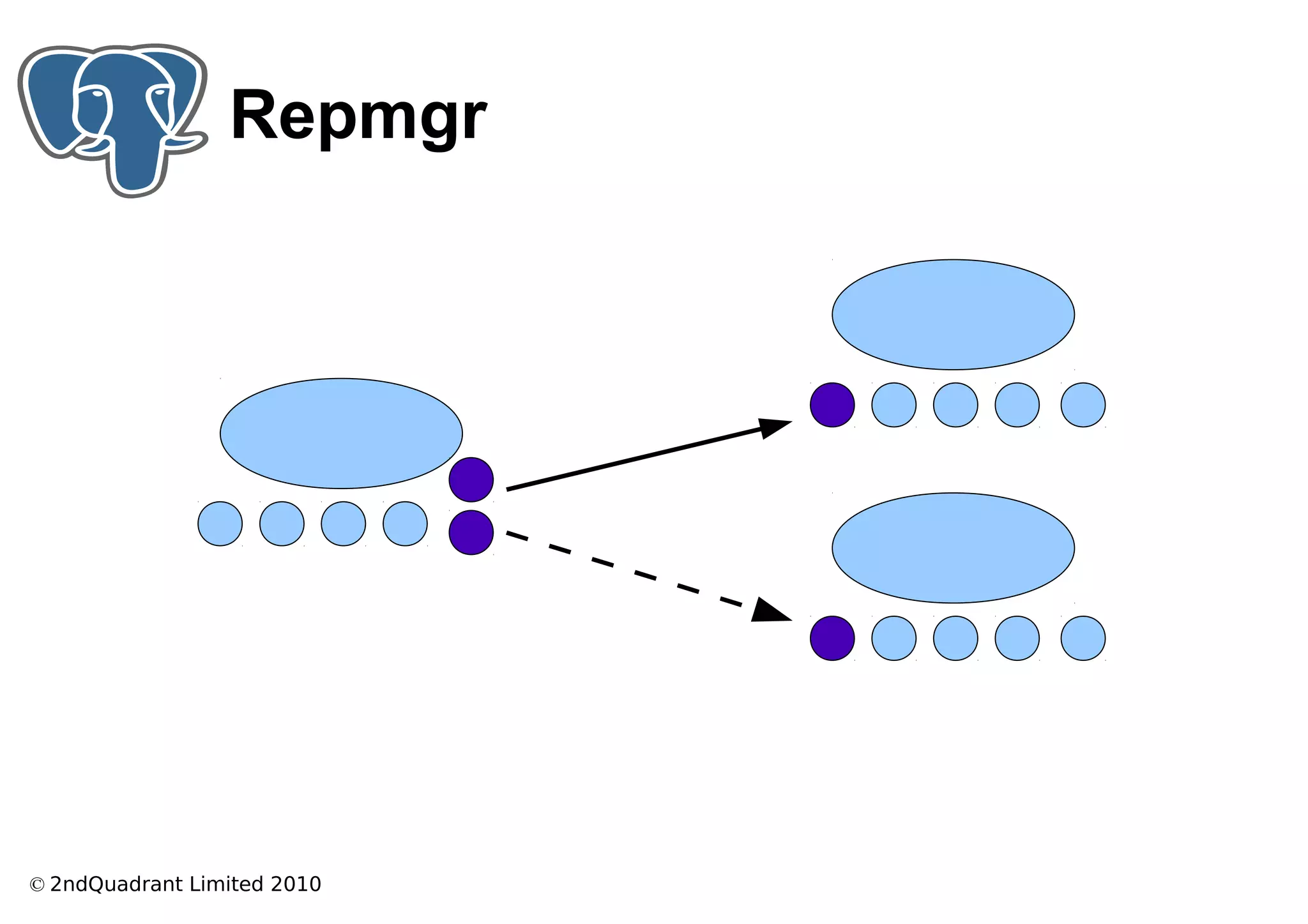 Repmgr

© 2ndQuadrant Limited 2010